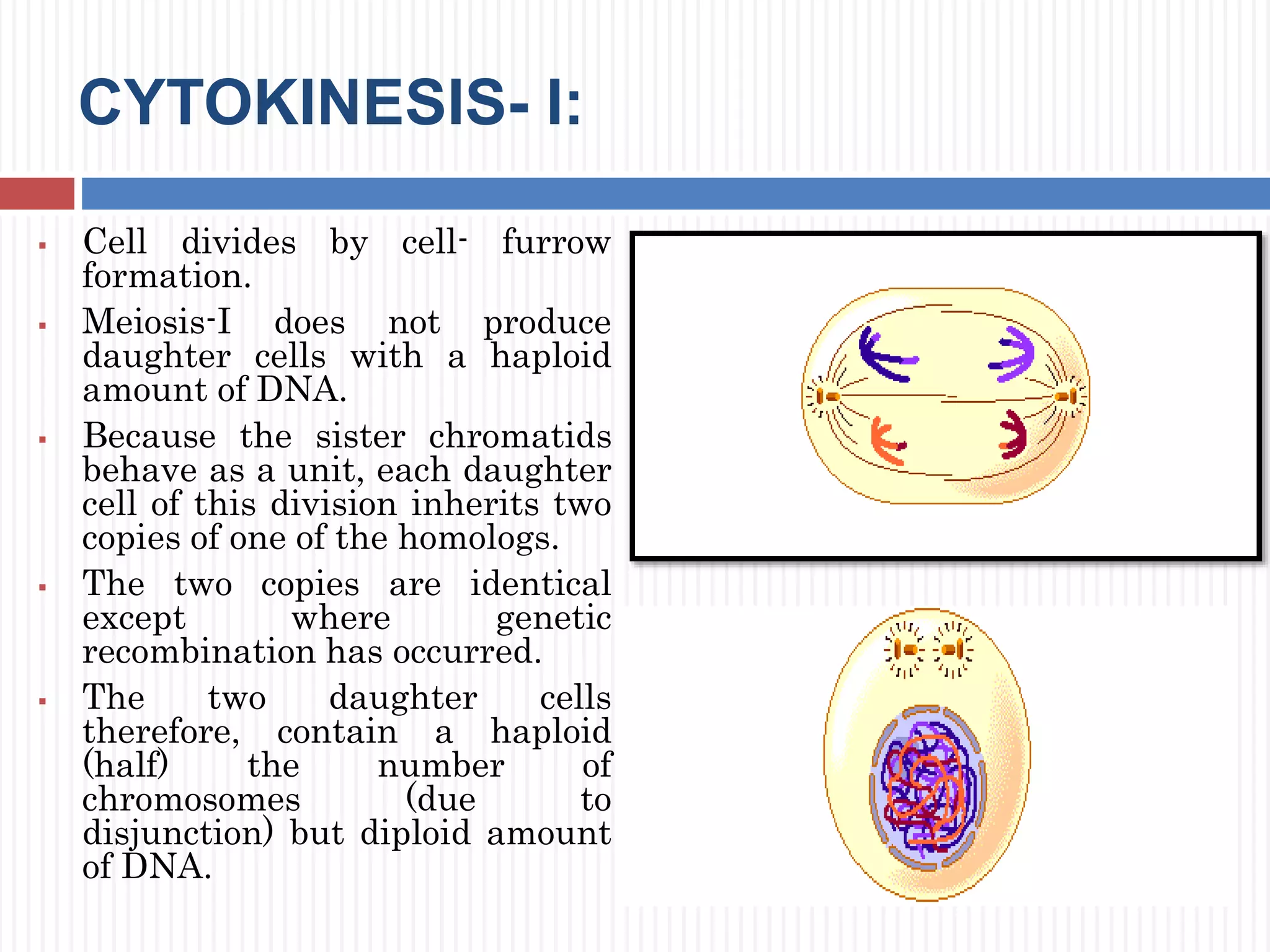 CYTOKINESIS- I:

▪ Cell divides by cell- furrow formation.

▪ Meiosis-I does not produce daughter cells with a haploid amount of DNA.

▪ Because the sister chromatids behave as a unit, each daughter cell of this division inherits two copies of one of the homologs.

▪ The two copies are identical except where genetic recombination has occurred.

▪ The two daughter cells therefore, contain a haploid (half) the number of chromosomes (due to disjunction) but diploid amount of DNA.